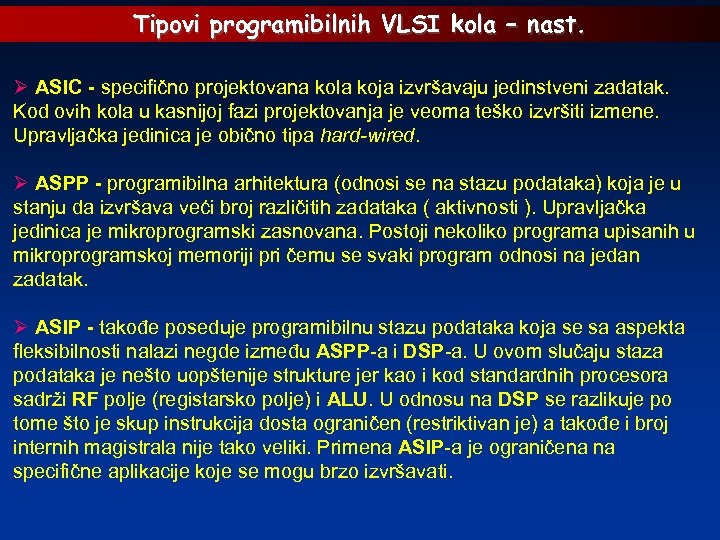 Tipovi programibilnih VLSI kola – nast.

➢ ASIC - specifično projektovana kola koja izvršavaju jedinstveni zadatak. Kod ovih kola u kasnijoj fazi projektovanja je veoma teško izvršiti izmene. Upravljačka jedinica je obično tipa hard-wired.

➢ ASPP - programibilna arhitektura (odnosi se na stazu podataka) koja je u stanju da izvršava veći broj različitih zadataka ( aktivnosti ). Upravljačka jedinica je mikroprogramski zasnovana. Postoji nekoliko programa upisanih u mikroprogramskoj memoriji pri čemu se svaki program odnosi na jedan zadatak.

➢ ASIP - takođe poseduje programibilnu stazu podataka koja se sa aspekta fleksibilnosti nalazi negde između ASPP-a i DSP-a. U ovom slučaju staza podataka je nešto uopštenije strukture jer kao i kod standardnih procesora sadrži RF polje (registarsko polje) i ALU. U odnosu na DSP se razlikuje po tome što je skup instrukcija dosta ograničen (restriktivan je) a takođe i broj internih magistrala nije tako veliki. Primena ASIP-a je ograničena na specifične aplikacije koje se mogu brzo izvršavati.